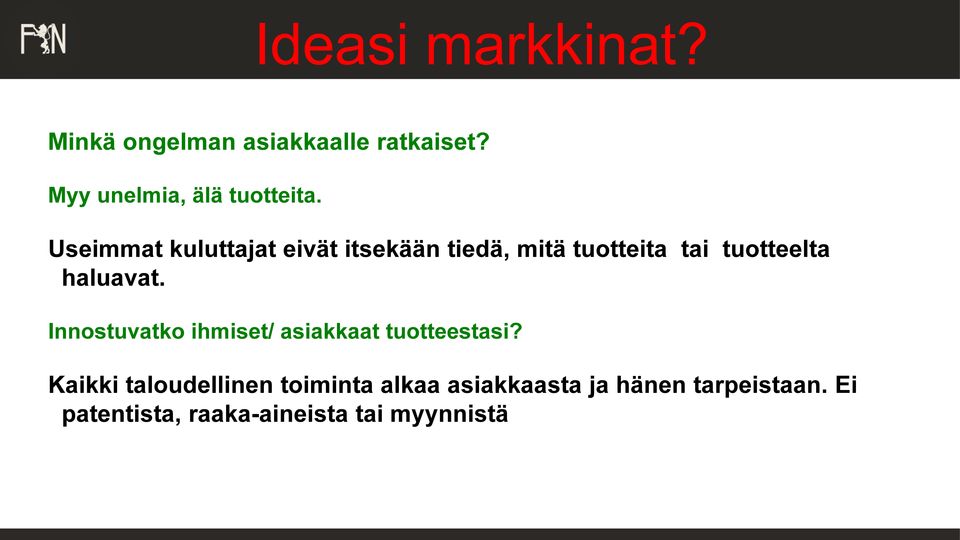 FIN

Ideasi markkinat?

Minkä ongelman asiakkaalle ratkaiset?

Myy unelmia, älä tuotteita.

Useimmat kuluttajat eivät itsekään tiedä, mitä tuotteita tai tuotteelta haluavat.

Innostuvatko ihmiset/ asiakkaat tuotteestasi?

Kaikki taloudellinen toiminta alkaa asiakkaasta ja hänen tarpeistaan. Ei patentista, raaka-aineista tai myynnistä